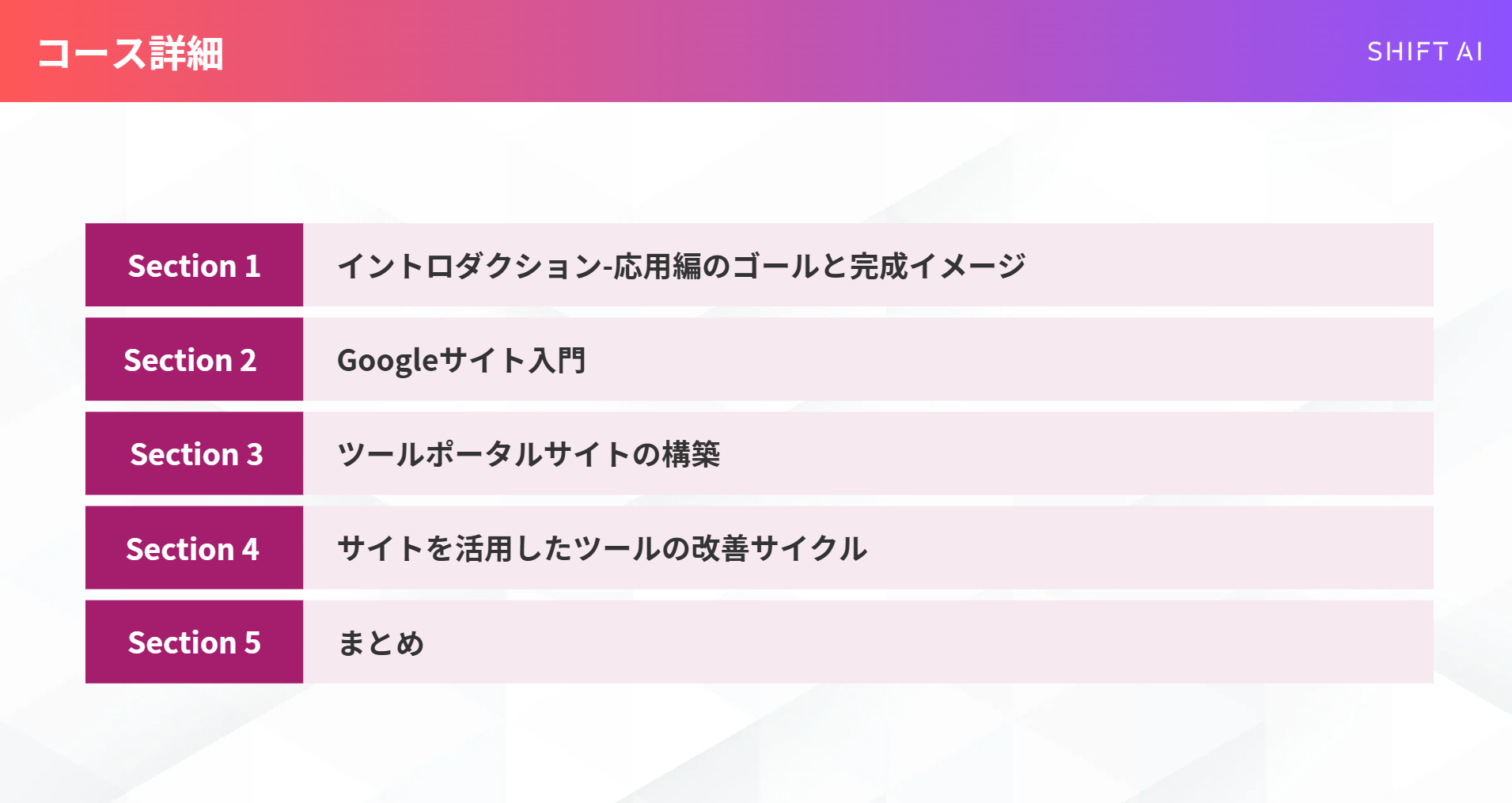 コース詳細

SHIFT AI

| Section 1 | イントロダクション-応用編のゴールと完成イメージ |
|---|---|
| Section 2 | Googleサイト入門 |
| Section 3 | ツールポータルサイトの構築 |
| Section 4 | サイトを活用したツールの改善サイクル |
| Section 5 | まとめ |